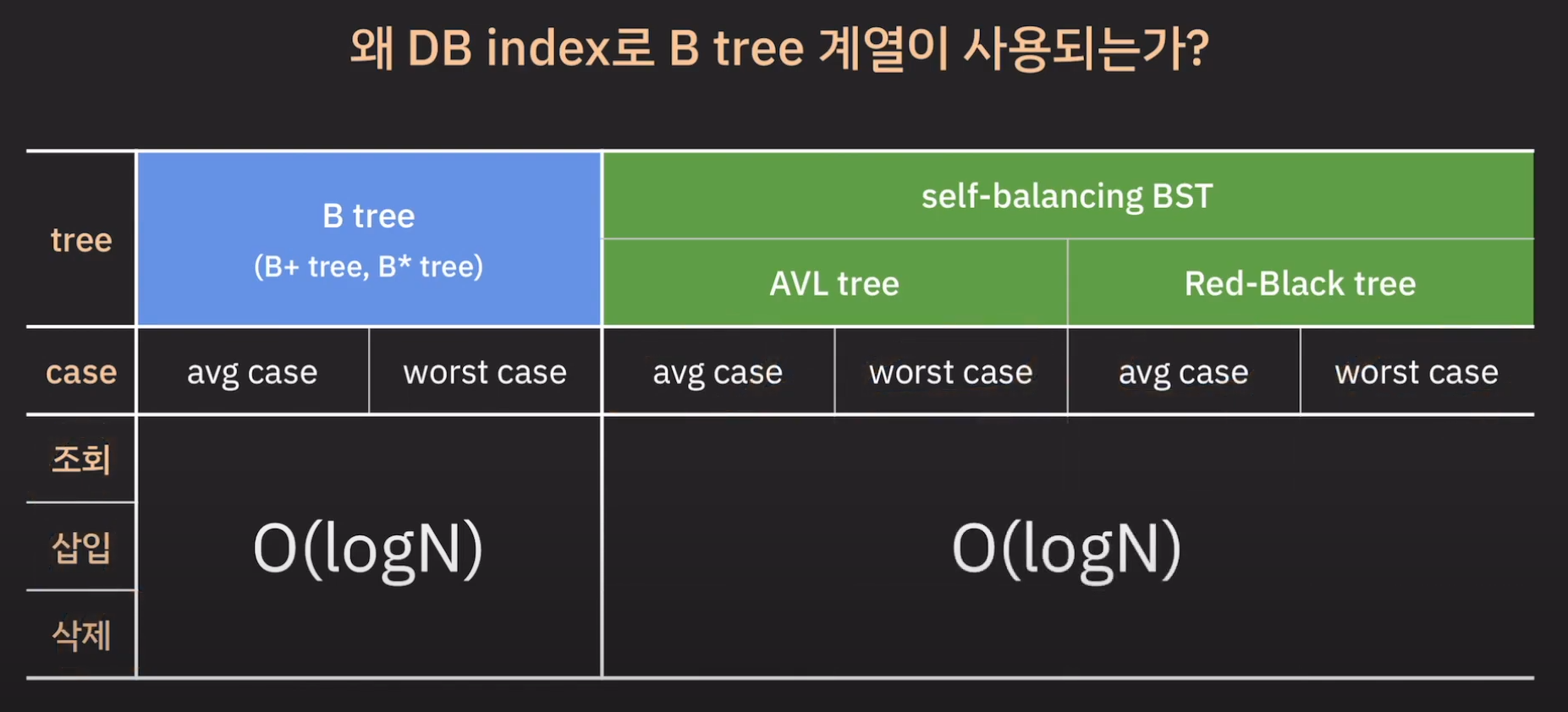 왜 DB index로 B tree 계열이 사용되는가?

| tree | B tree (B+ tree, B* tree) | | self-balancing BST | | | |
|---|---|---|---|---|---|---|
| | | | AVL tree | | Red-Black tree | |
| case | avg case | worst case | avg case | worst case | avg case | worst case |
| 조회 | O(logN) | | O(logN) | | | |
| 삽입 | | | | | | |
| 삭제 | | | | | | |